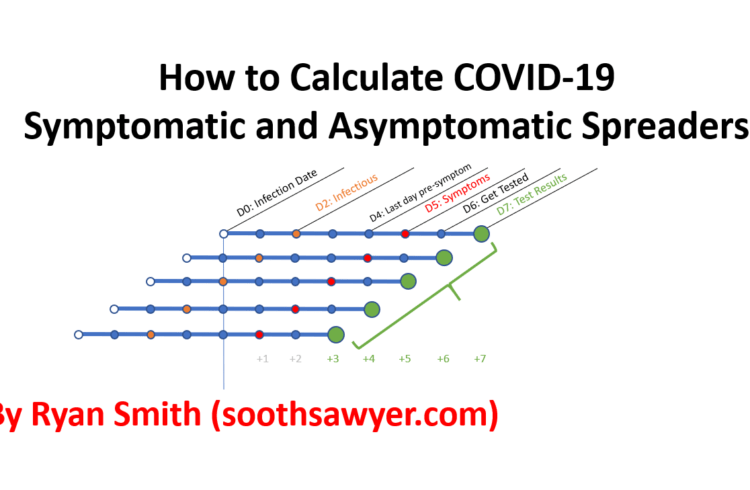 How to Calculate COVID-19 Symptomatic and Asymptomatic Spreaders

D0: Infection Date
D2: Infectious
D4: Last day pre-symptom
D5: Symptoms
D6: Get Tested
D7: Test Results

+1 +2 +3 +4 +5 +6 +7

By Ryan Smith (soothsawyer.com)